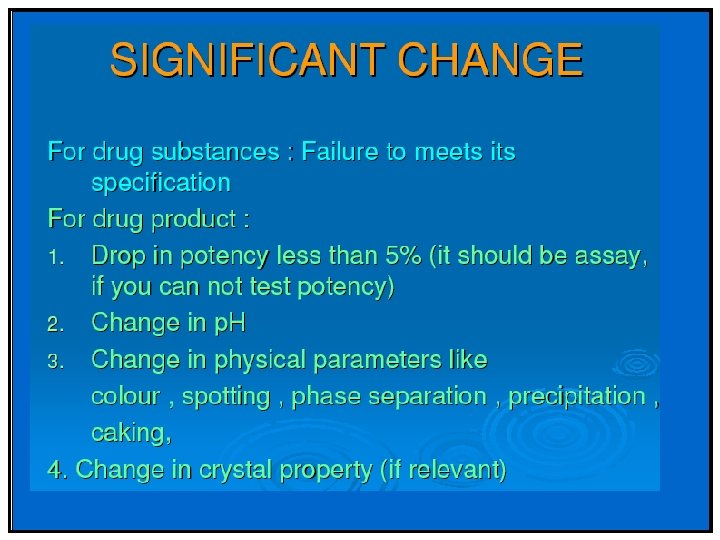 SIGNIFICANT CHANGE

For drug substances : Failure to meets its specification

For drug product :

1. Drop in potency less than 5% (it should be assay, if you can not test potency)
2. Change in pH
3. Change in physical parameters like colour , spotting , phase separation , precipitation , caking,

4. Change in crystal property (if relevant)